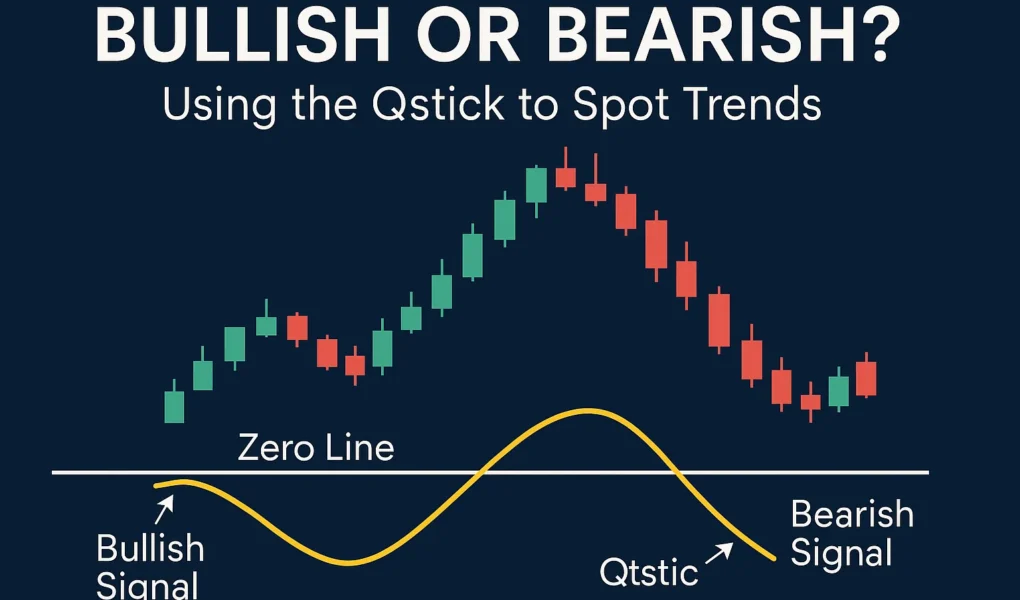 BULLISH OR BEARISH?

Using the Qstick to Spot Trends

Zero Line

Bullish Signal

Qtstic

Bearish Signal